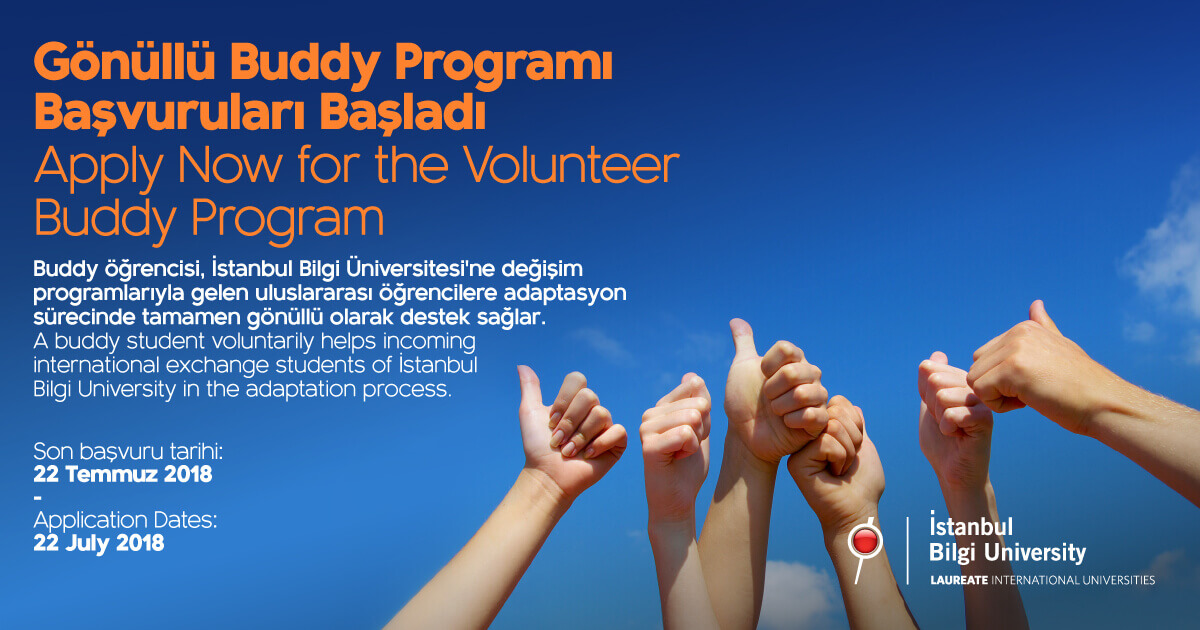 Gönüllü Buddy Programı Başvuruları Başladı
Apply Now for the Volunteer Buddy Program

Buddy öğrencisi, İstanbul Bilgi Üniversitesi'ne değişim programlarıyla gelen uluslararası öğrencilere adaptasyon sürecinde tamamen gönüllü olarak destek sağlar.
A buddy student voluntarily helps incoming international exchange students of İstanbul Bilgi University in the adaptation process.

Son başvuru tarihi:
22 Temmuz 2018
-
Application Dates:
22 July 2018

İstanbul
Bilgi University
LAUREATE INTERNATIONAL UNIVERSITIES